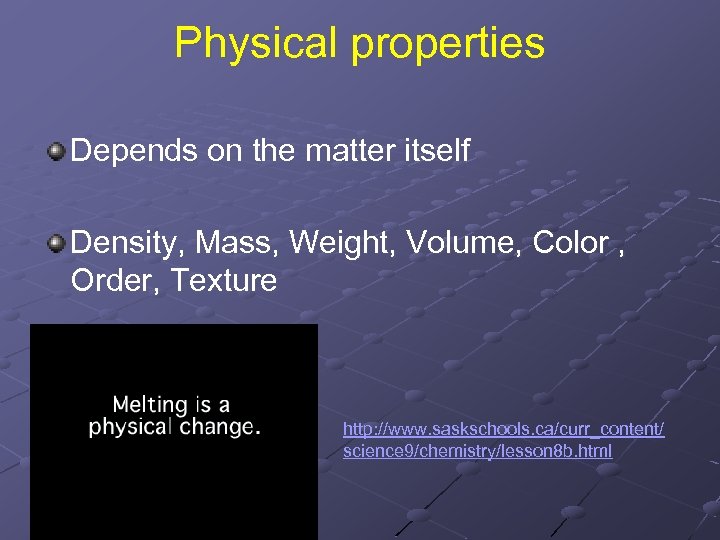 Physical properties

Depends on the matter itself

Density, Mass, Weight, Volume, Color , Order, Texture

Melting is a physical change.

http://www.saskschools.ca/curr_content/science9/chemistry/lesson8b.html